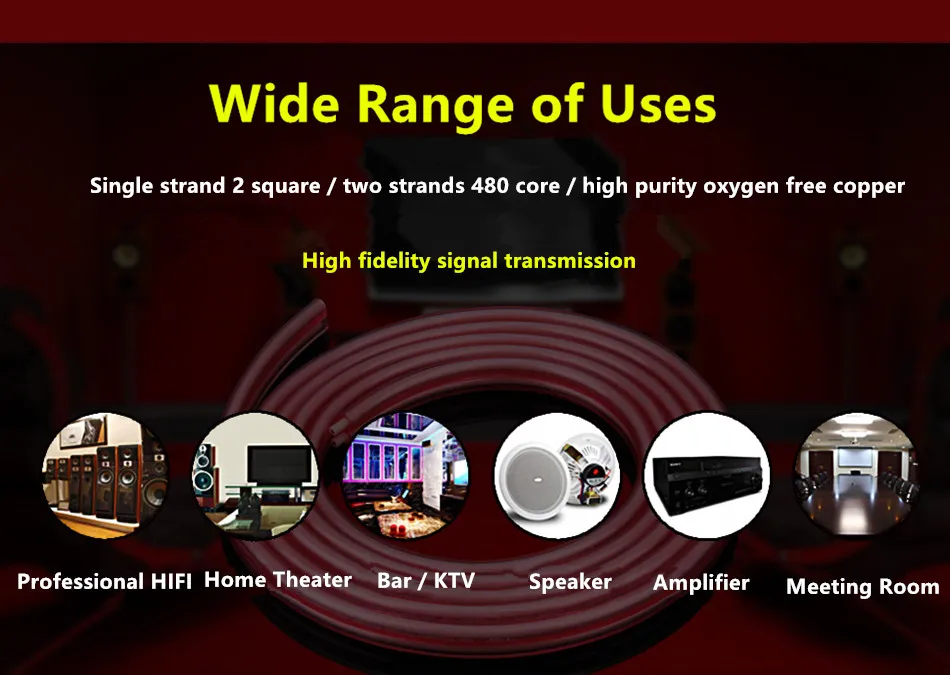 Wide Range of Uses

Single strand 2 square / two strands 480 core / high purity oxygen free copper

High fidelity signal transmission

Professional HIFI Home Theater Bar / KTV Speaker Amplifier Meeting Room